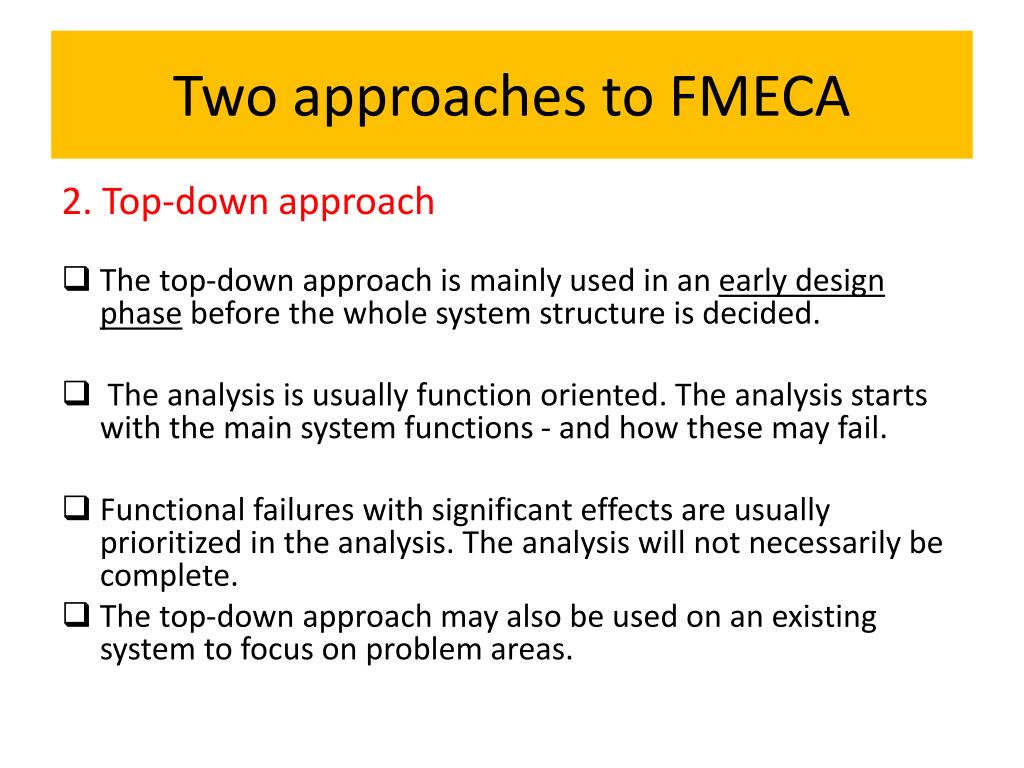 Two approaches to FMECA

2. Top-down approach

❑ The top-down approach is mainly used in an early design phase before the whole system structure is decided.

❑ The analysis is usually function oriented. The analysis starts with the main system functions - and how these may fail.

❑ Functional failures with significant effects are usually prioritized in the analysis. The analysis will not necessarily be complete.

❑ The top-down approach may also be used on an existing system to focus on problem areas.